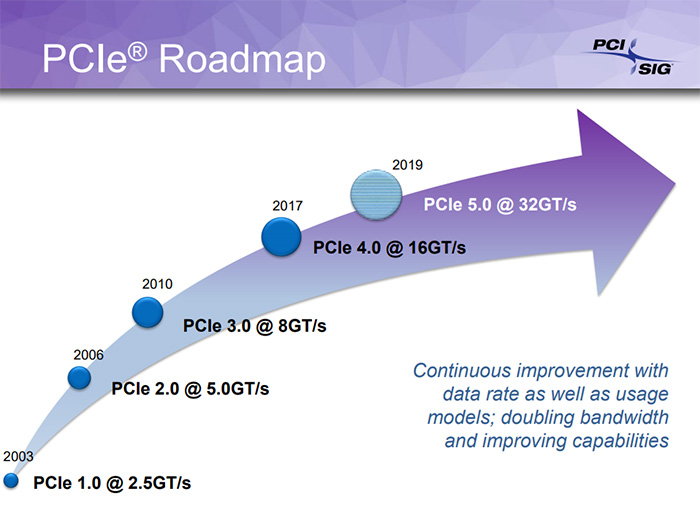 PCIe® Roadmap

PCI SIG

2019
PCIe 5.0 @ 32GT/s

2017
PCIe 4.0 @ 16GT/s

2010
PCIe 3.0 @ 8GT/s

2006
PCIe 2.0 @ 5.0GT/s

2003
PCIe 1.0 @ 2.5GT/s

Continuous improvement with data rate as well as usage models; doubling bandwidth and improving capabilities